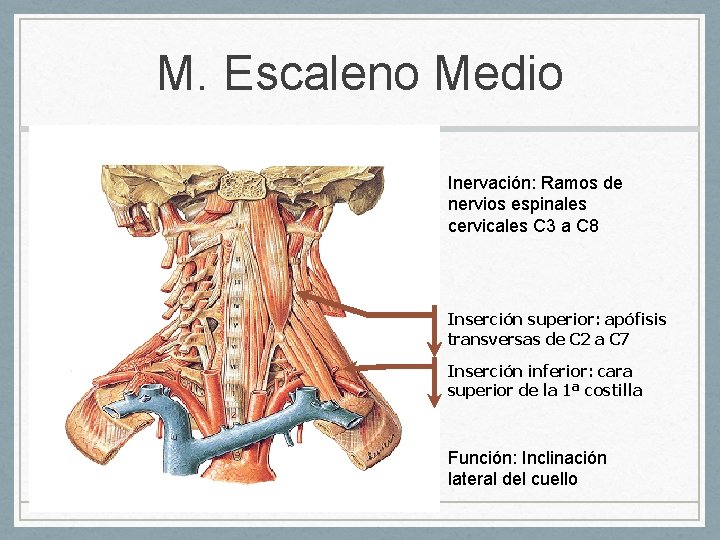 M. Escaleno Medio

Inervación: Ramos de nervios espinales cervicales C3 a C8

Inserción superior: apófisis transversas de C2 a C7

Inserción inferior: cara superior de la 1ª costilla

Función: Inclinación lateral del cuello